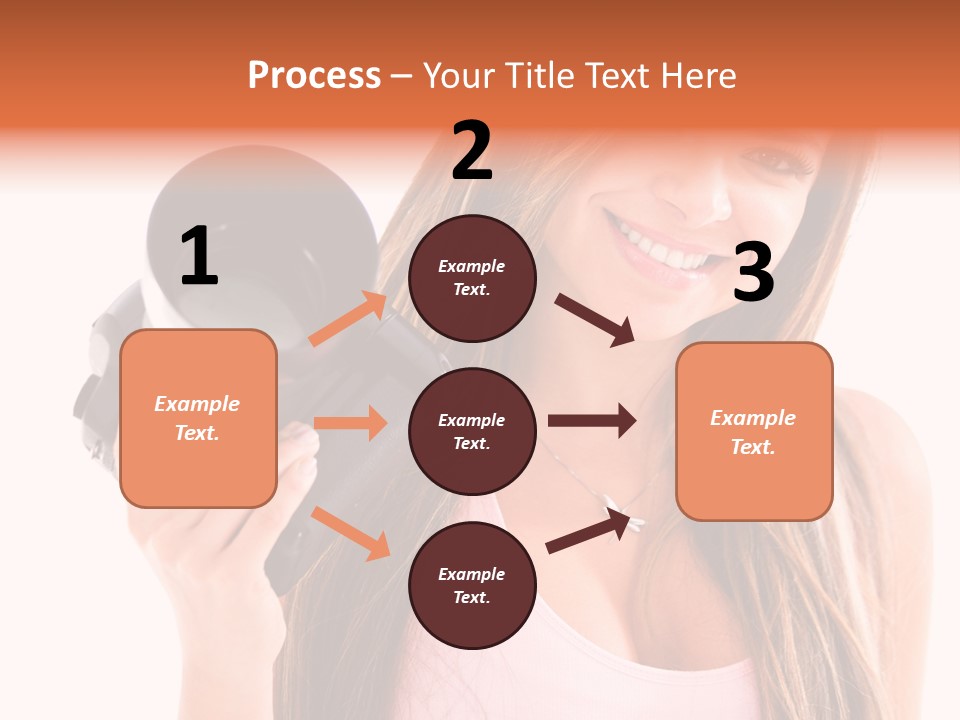 Process – Your Title Text Here

1

Example Text.

2

Example Text.

Example Text.

Example Text.

3

Example Text.